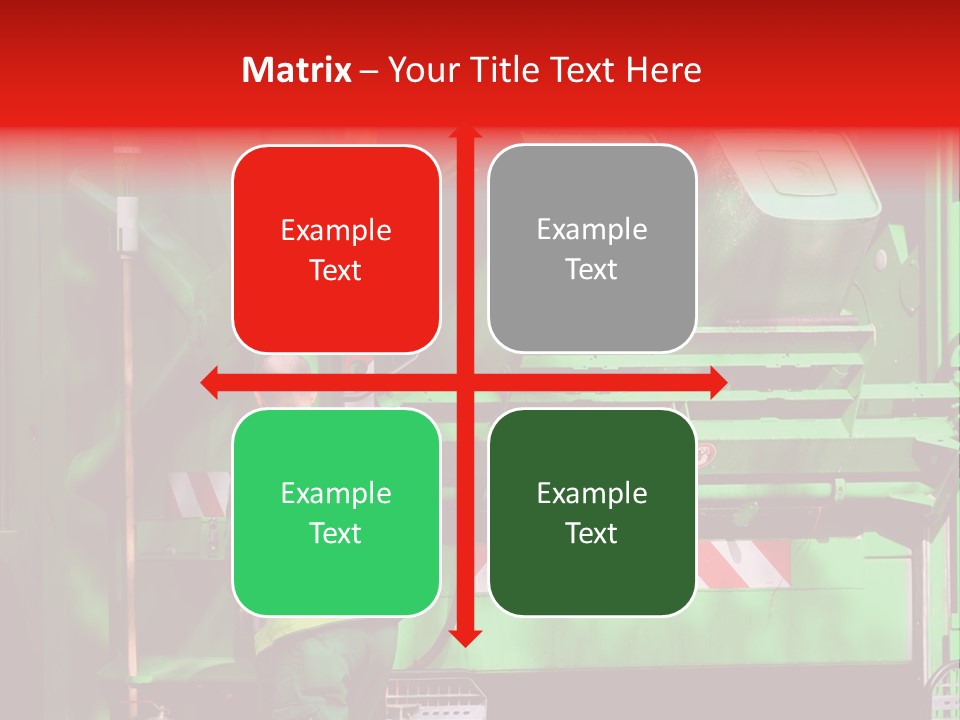 Matrix – Your Title Text Here

Example Text

Example Text

Example Text

Example Text